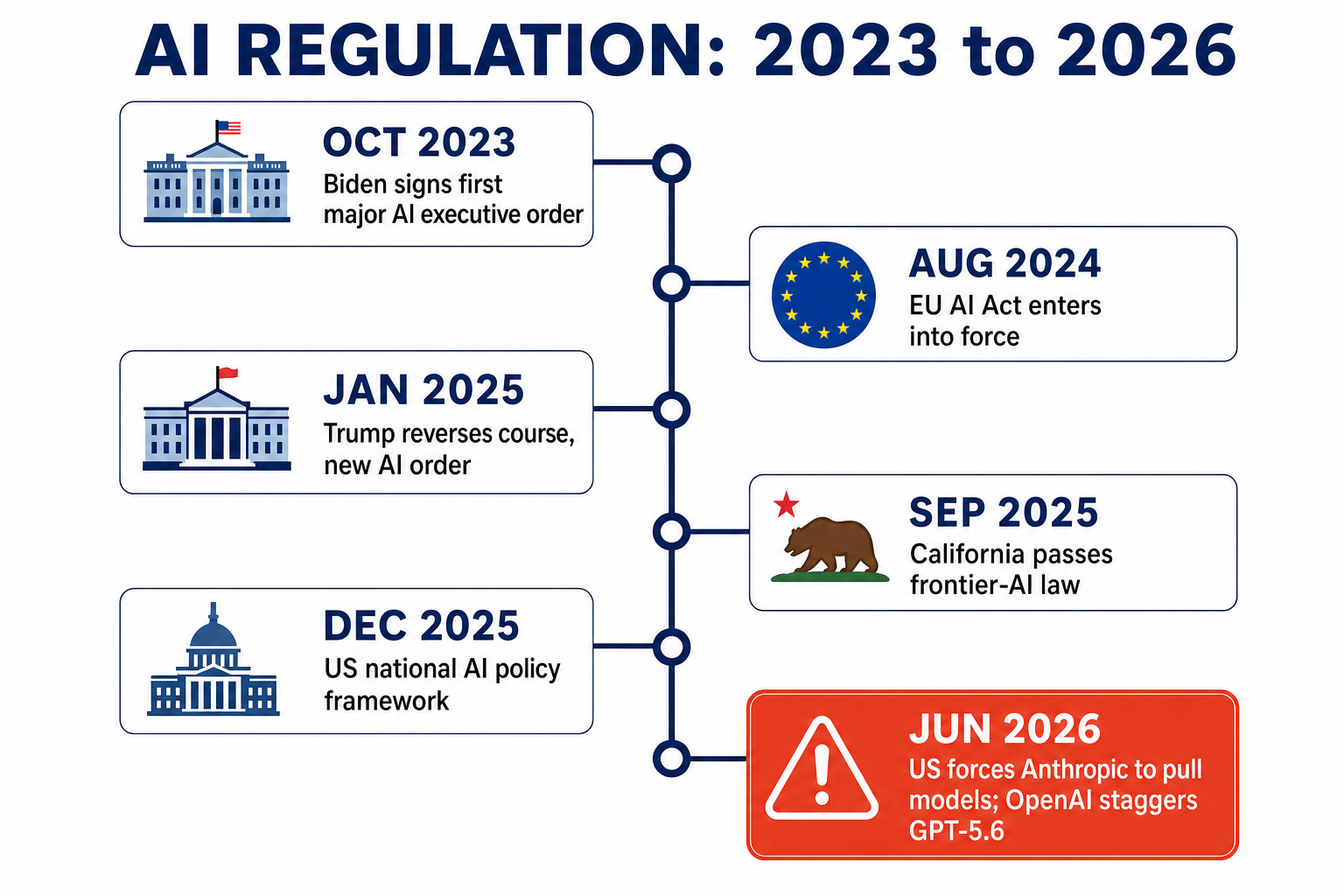 AI REGULATION: 2023 to 2026

OCT 2023
Biden signs first major AI executive order

AUG 2024
EU AI Act enters into force

JAN 2025
Trump reverses course, new AI order

SEP 2025
California passes frontier-AI law

DEC 2025
US national AI policy framework

JUN 2026
US forces Anthropic to pull models; OpenAI staggers GPT-5.6